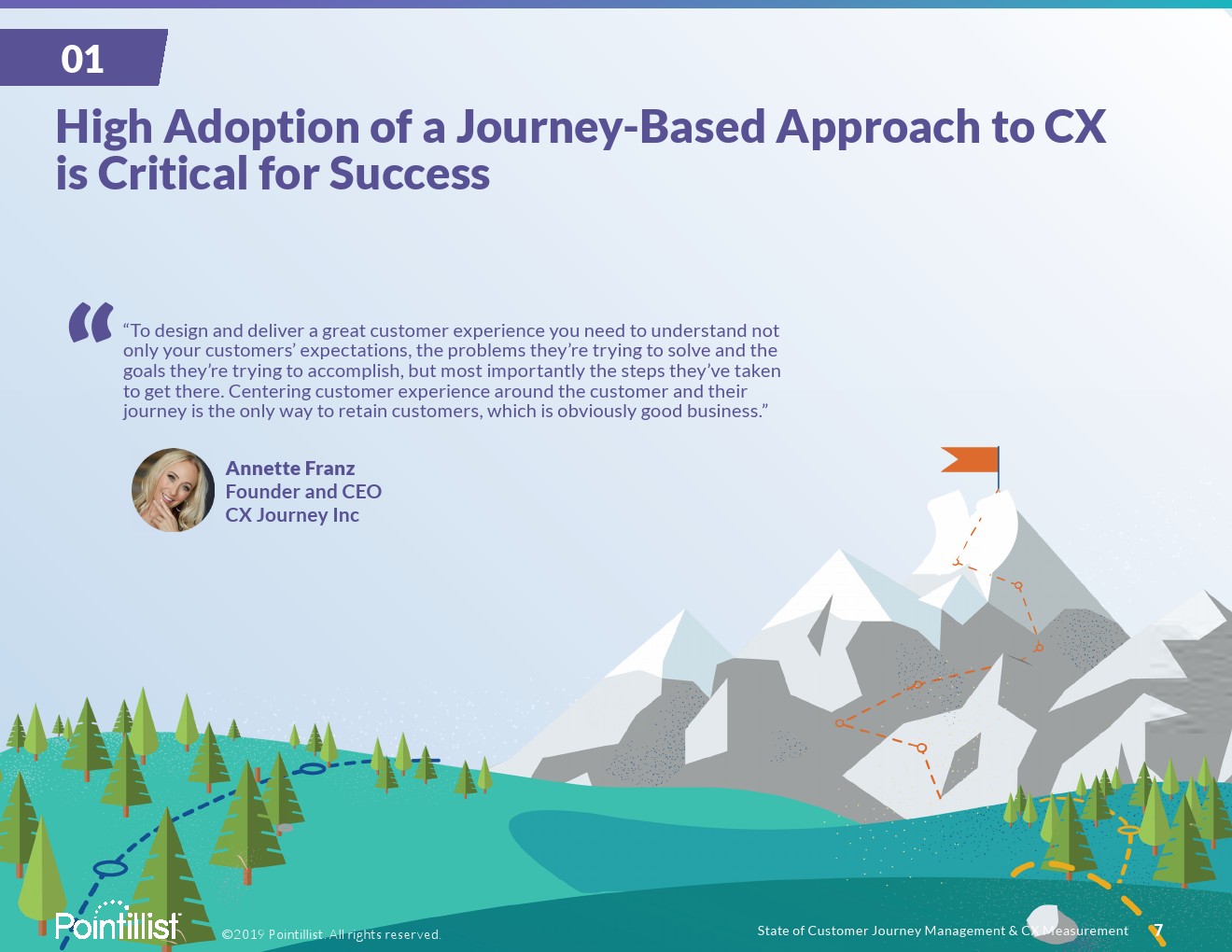 01

High Adoption of a Journey-Based Approach to CX is Critical for Success

“To design and deliver a great customer experience you need to understand not only your customers’ expectations, the problems they’re trying to solve and the goals they’re trying to accomplish, but most importantly the steps they’ve taken to get there. Centering customer experience around the customer and their journey is the only way to retain customers, which is obviously good business.”

Annette Franz
Founder and CEO
CX Journey Inc

Pointillist

©2019 Pointillist. All rights reserved.

State of Customer Journey Management & CX Measurement 7